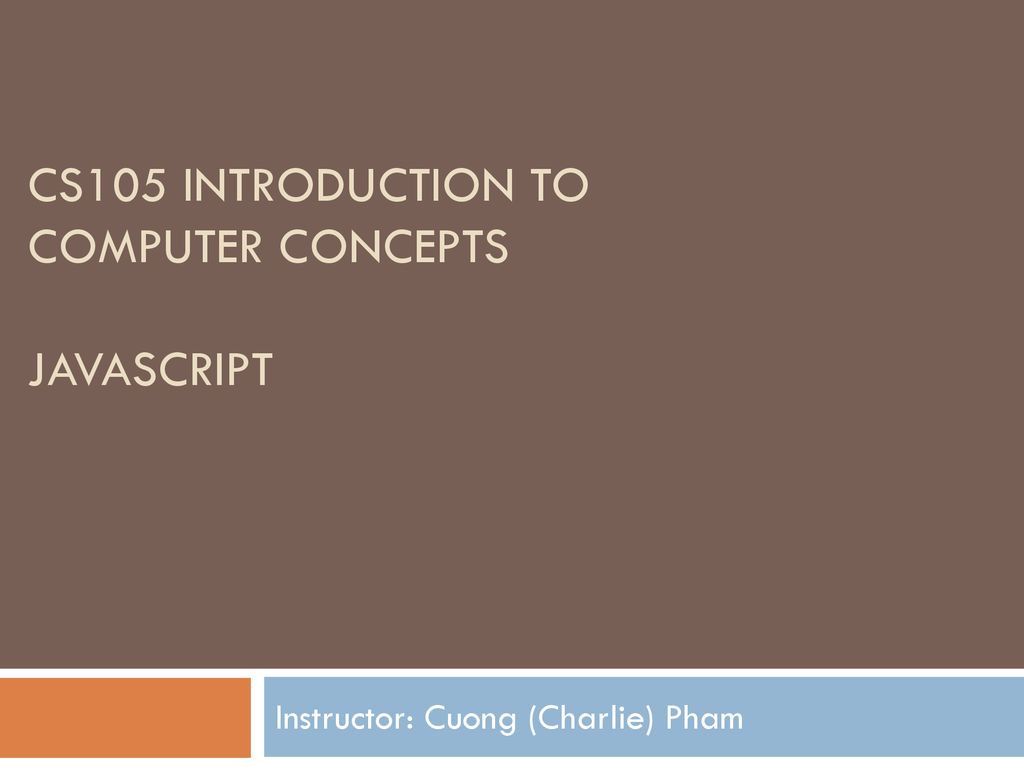 CS105 INTRODUCTION TO COMPUTER CONCEPTS

JAVASCRIPT

Instructor: Cuong (Charlie) Pham